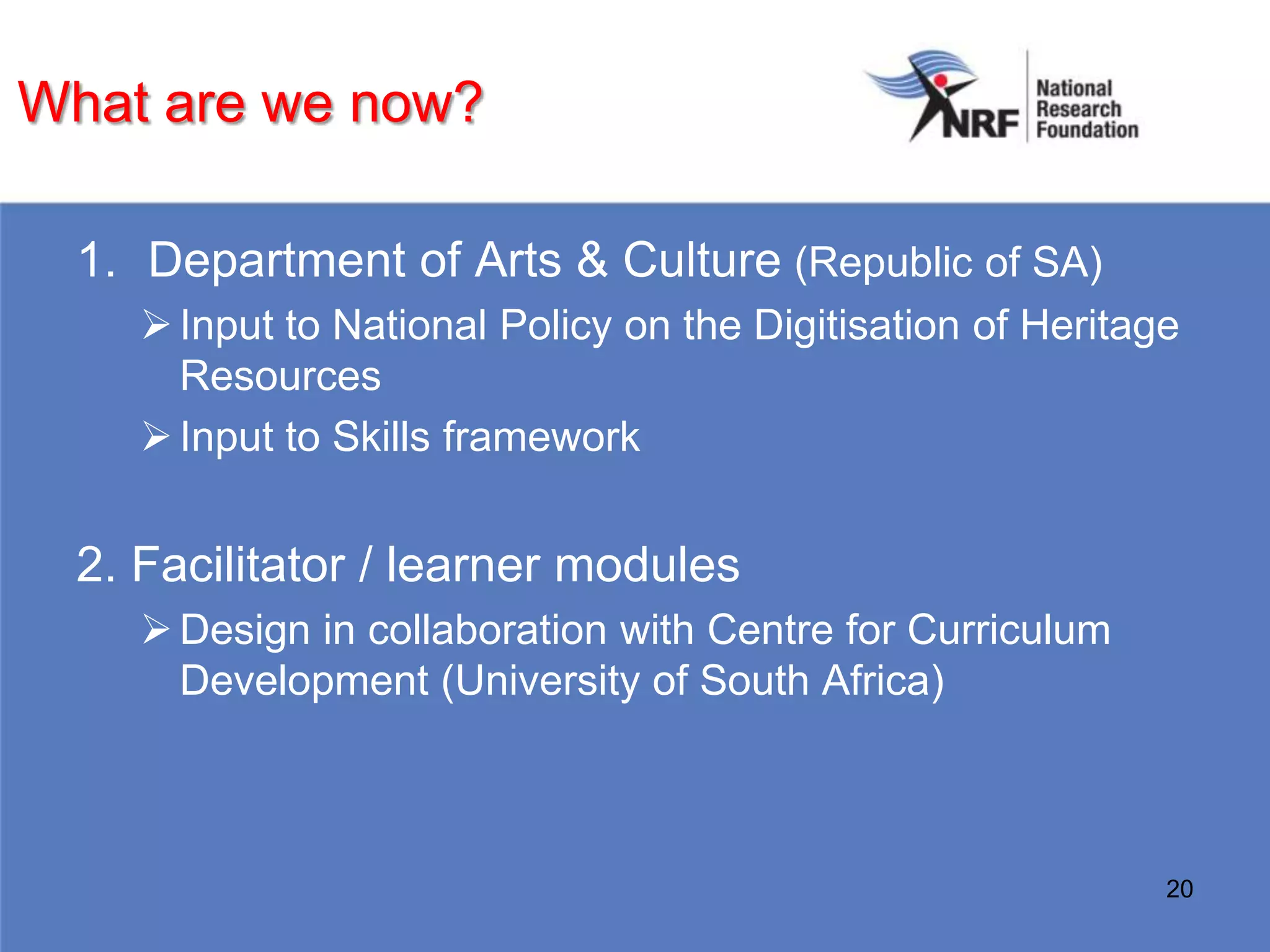 What are we now?

NRF National Research Foundation

1. Department of Arts & Culture (Republic of SA)

➢ Input to National Policy on the Digitisation of Heritage Resources

➢ Input to Skills framework

2. Facilitator / learner modules

➢ Design in collaboration with Centre for Curriculum Development (University of South Africa)

20